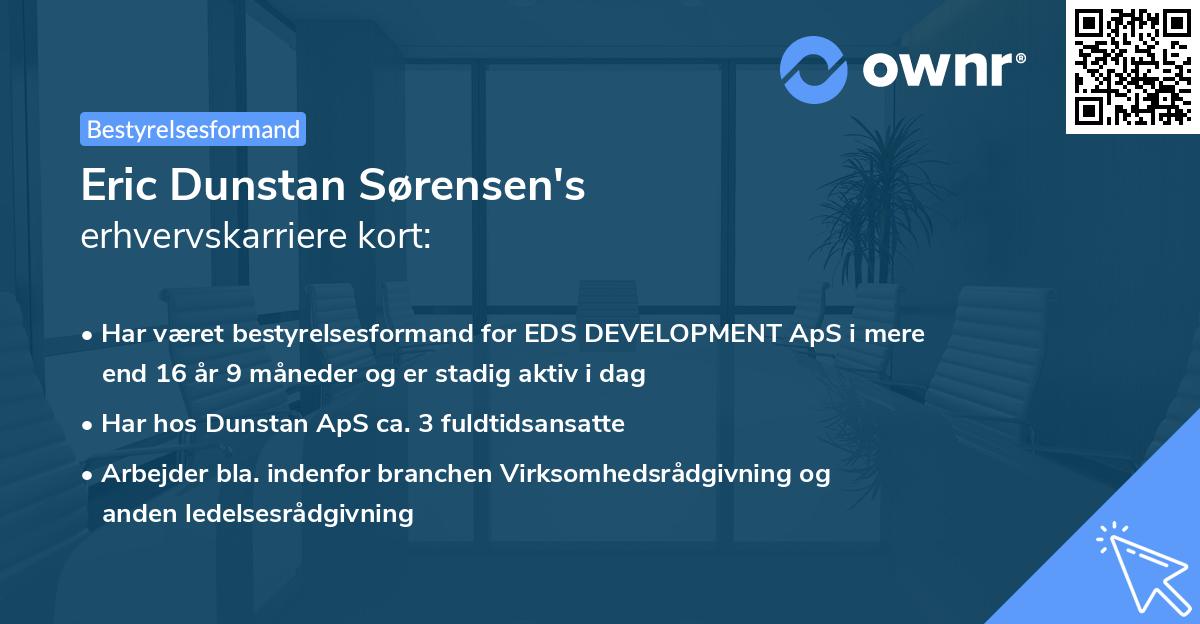 ownr®

Bestyrelsesformand

Eric Dunstan Sørensen's
erhvervskarriere kort:

• Har været bestyrelsesformand for EDS DEVELOPMENT ApS i mere end 16 år 9 måneder og er stadig aktiv i dag

• Har hos Dunstan ApS ca. 3 fuldtidsansatte

• Arbejder bla. indenfor branchen Virksomhedsrådgivning og anden ledelsesrådgivning